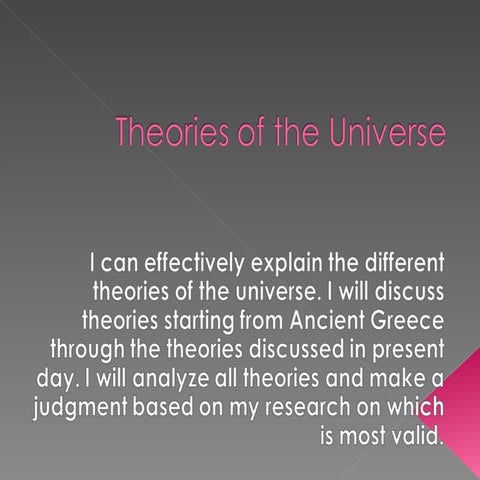 Theories of the Universe

I can effectively explain the different theories of the universe. I will discuss theories starting from Ancient Greece through the theories discussed in present day. I will analyze all theories and make a judgment based on my research on which is most valid.